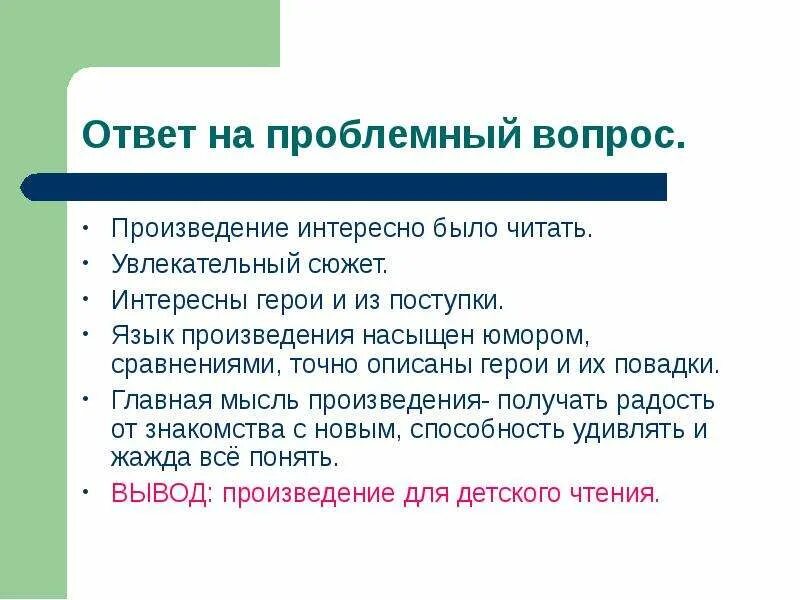 Ответ на проблемный вопрос.

• Произведение интересно было читать.
• Увлекательный сюжет.
• Интересны герои и из поступки.
• Язык произведения насыщен юмором, сравнениями, точно описаны герои и их повадки.
• Главная мысль произведения- получать радость от знакомства с новым, способность удивлять и жажда всё понять.
• ВЫВОД: произведение для детского чтения.